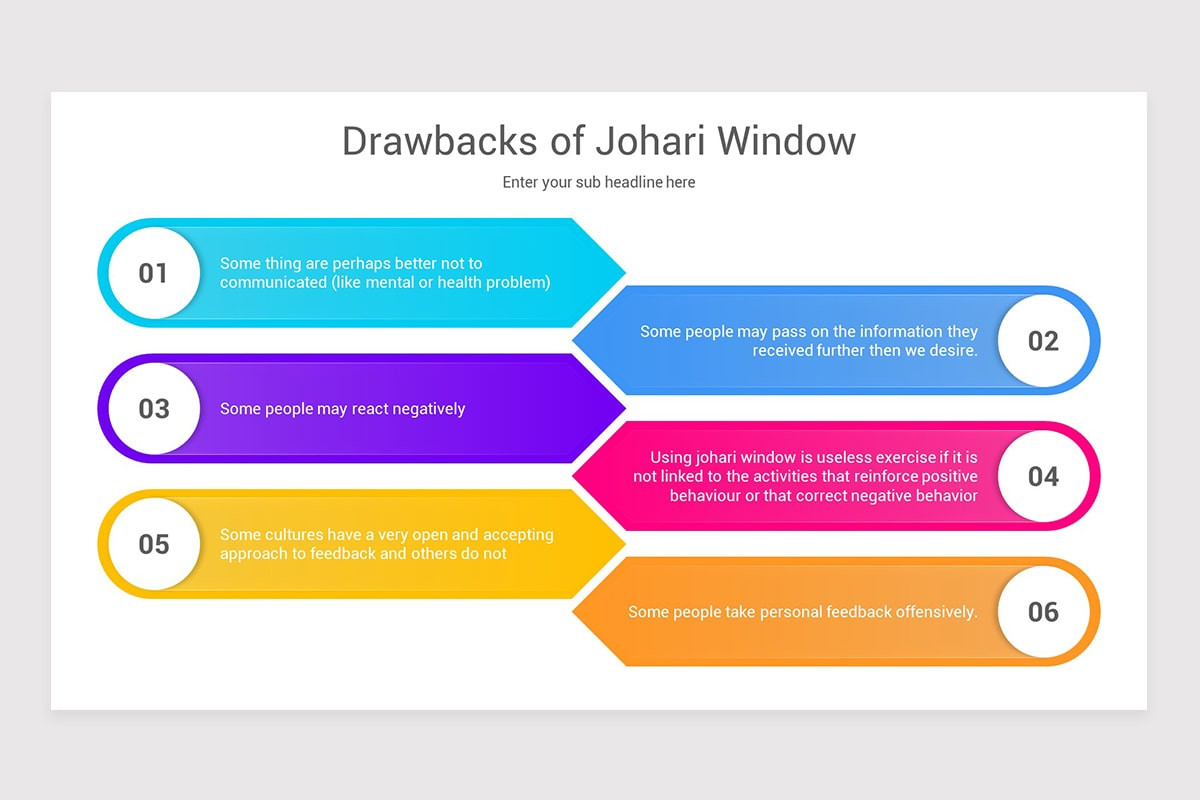 Drawbacks of Johari Window

Enter your sub headline here

01

Some thing are perhaps better not to communicated (like mental or health problem)

Some people may pass on the information they received further then we desire.

02

03

Some people may react negatively

Using johari window is useless exercise if it is not linked to the activities that reinforce positive behaviour or that correct negative behavior

04

05

Some cultures have a very open and accepting approach to feedback and others do not

Some people take personal feedback offensively.

06